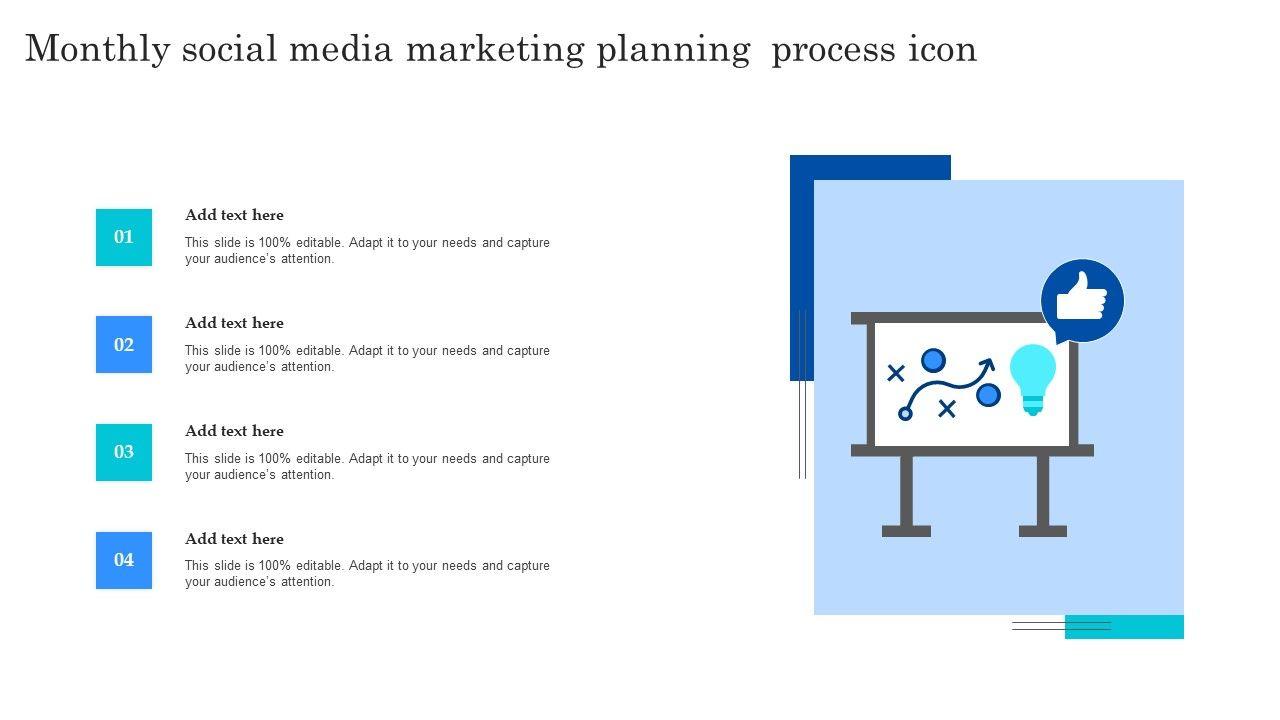 Monthly social media marketing planning process icon

01

Add text here

This slide is 100% editable. Adapt it to your needs and capture your audience's attention.

02

Add text here

This slide is 100% editable. Adapt it to your needs and capture your audience's attention.

03

Add text here

This slide is 100% editable. Adapt it to your needs and capture your audience's attention.

04

Add text here

This slide is 100% editable. Adapt it to your needs and capture your audience's attention.